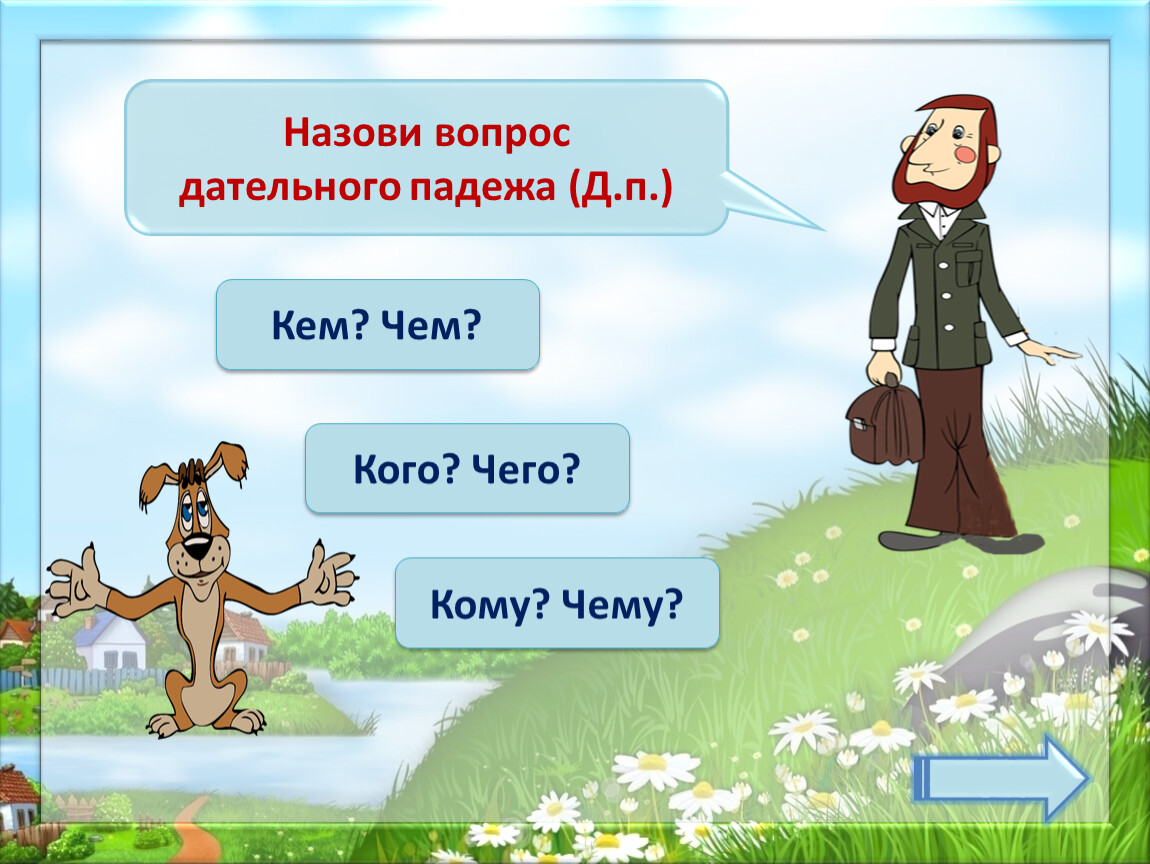 Назови вопрос дательного падежа (Д.п.)

Кем? Чем?

Кого? Чего?

Кому? Чему?